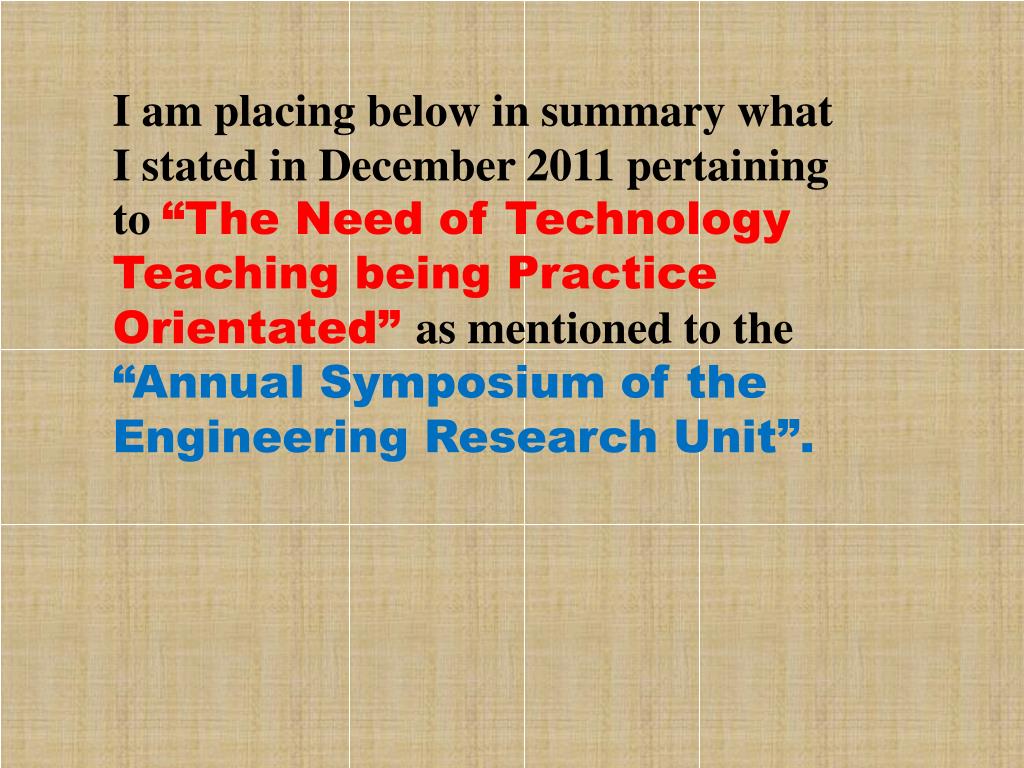 I am placing below in summary what I stated in December 2011 pertaining to “The Need of Technology Teaching being Practice Orientated” as mentioned to the “Annual Symposium of the Engineering Research Unit”.